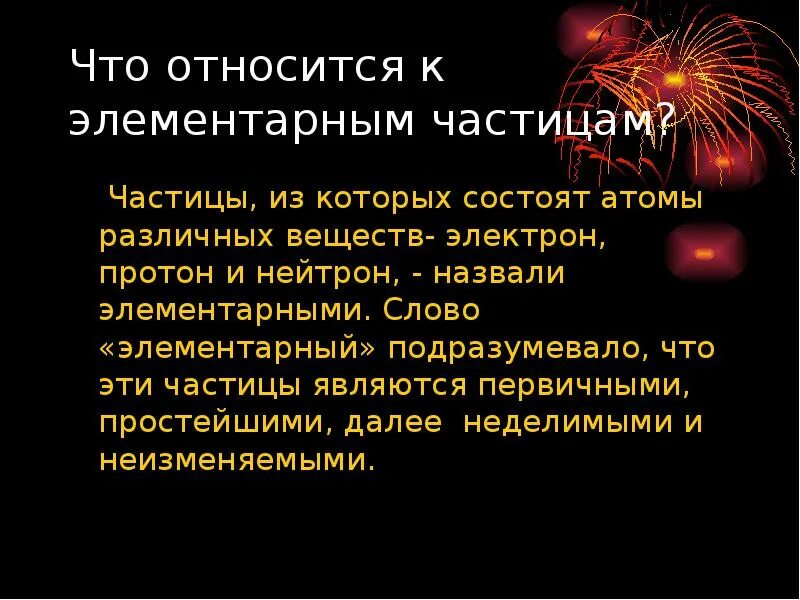 Что относится к элементарным частицам?

Частицы, из которых состоят атомы различных веществ- электрон, протон и нейтрон, - назвали элементарными. Слово «элементарный» подразумевало, что эти частицы являются первичными, простейшими, далее неделимыми и неизменяемыми.